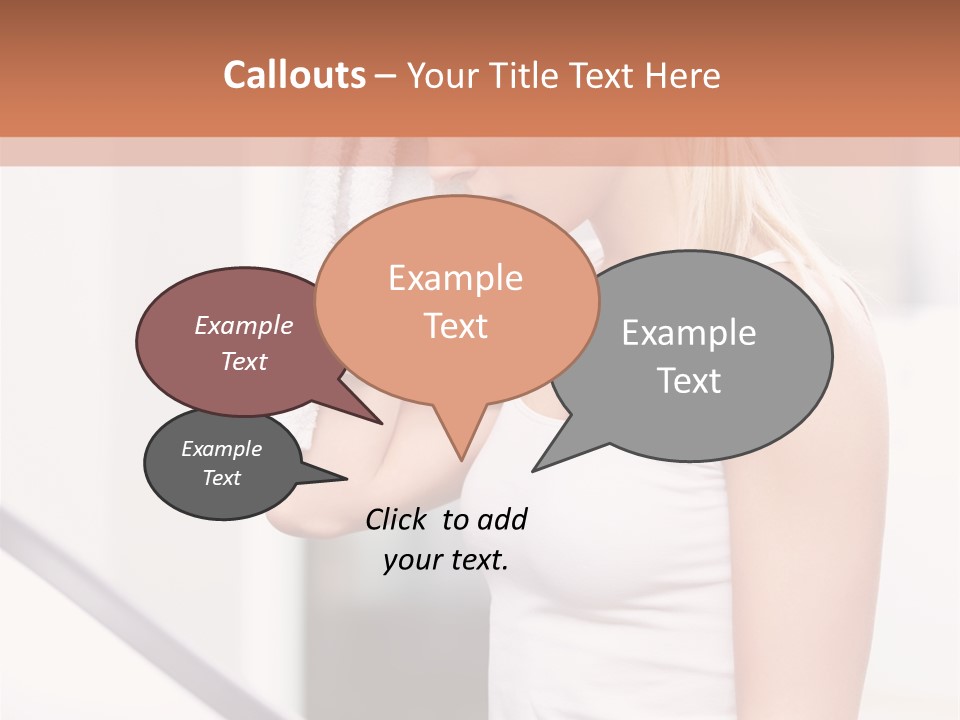 Callouts – Your Title Text Here

Example Text

Example Text

Example Text

Example Text

Click to add your text.